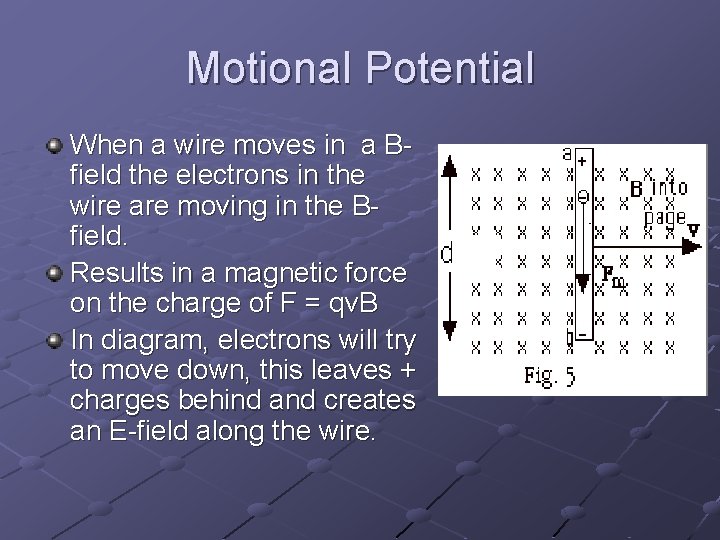 Motional Potential

When a wire moves in a B-field the electrons in the wire are moving in the B-field.

Results in a magnetic force on the charge of F = qvB

In diagram, electrons will try to move down, this leaves + charges behind and creates an E-field along the wire.

a
+
B into page
v
d
$F_m$
b
-
Fig. 5